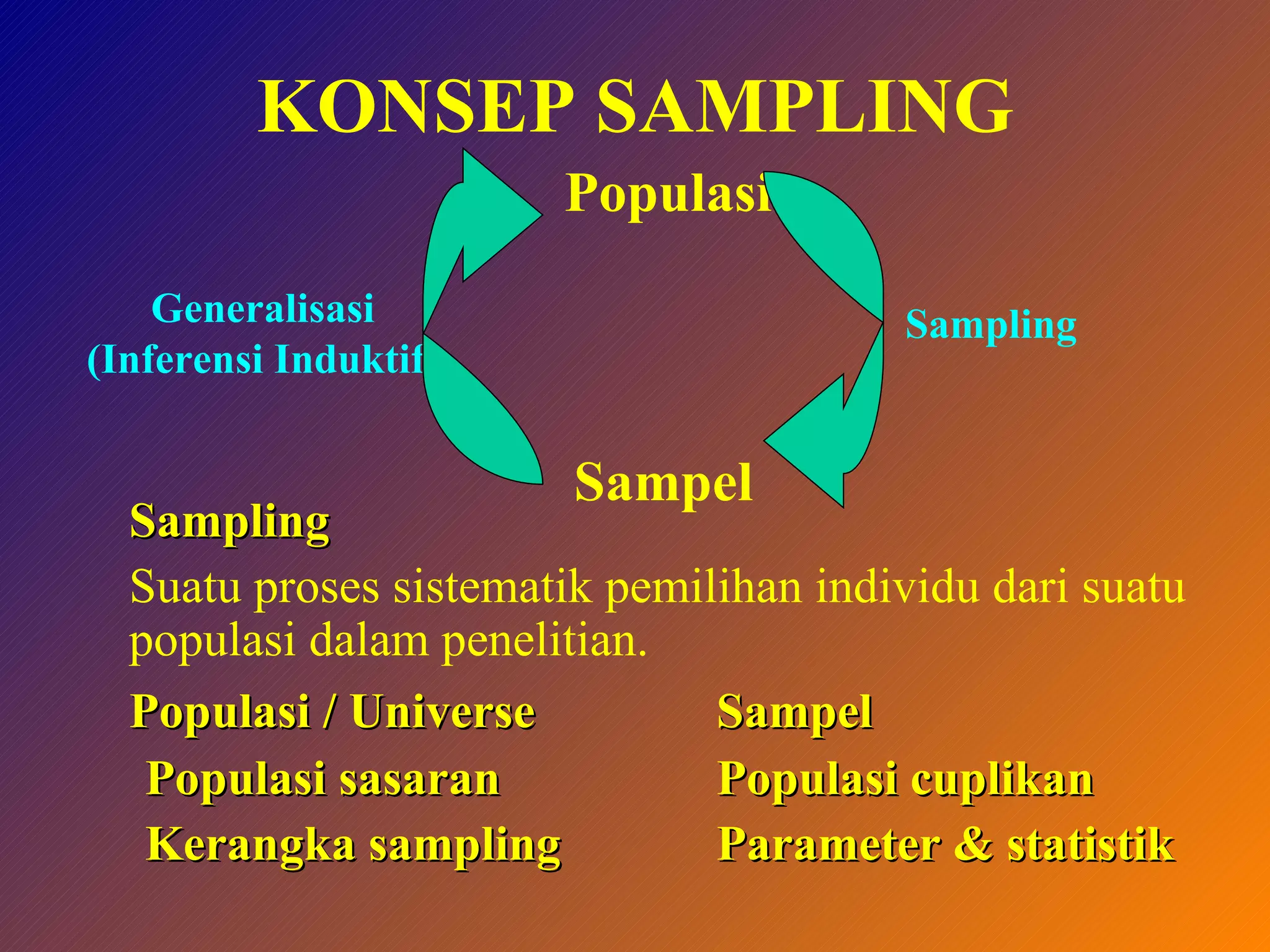 KONSEP SAMPLING

Populasi

Generalisasi
(Inferensi Induktif

Sampling

Sampel

Sampling

Suatu proses sistematik pemilihan individu dari suatu populasi dalam penelitian.

Populasi / Universe

Populasi sasaran

Kerangka sampling

Sampel

Populasi cuplikan

Parameter & statistik